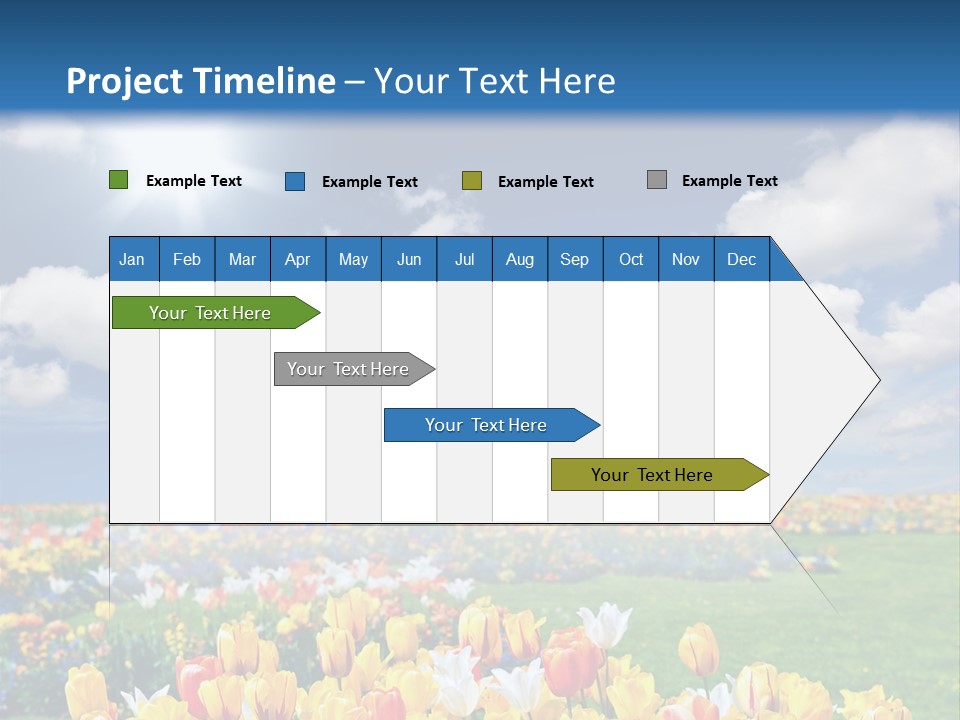 Project Timeline – Your Text Here

Example Text
Example Text
Example Text
Example Text

| Jan | Feb | Mar | Apr | May | Jun | Jul | Aug | Sep | Oct | Nov | Dec |
|---|---|---|---|---|---|---|---|---|---|---|---|

Your Text Here

Your Text Here

Your Text Here

Your Text Here